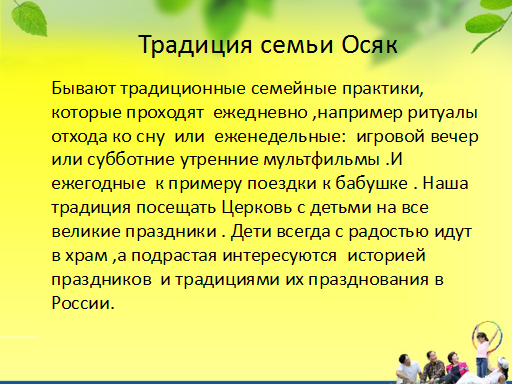 Традиция семьи Осяк

Бывают традиционные семейные практики, которые проходят ежедневно ,например ритуалы отхода ко сну или еженедельные: игровой вечер или субботние утренние мультфильмы .И ежегодные к примеру поездки к бабушке . Наша традиция посещать Церковь с детьми на все великие праздники . Дети всегда с радостью идут в храм ,а подрастая интересуются историей праздников и традициями их празднования в России.